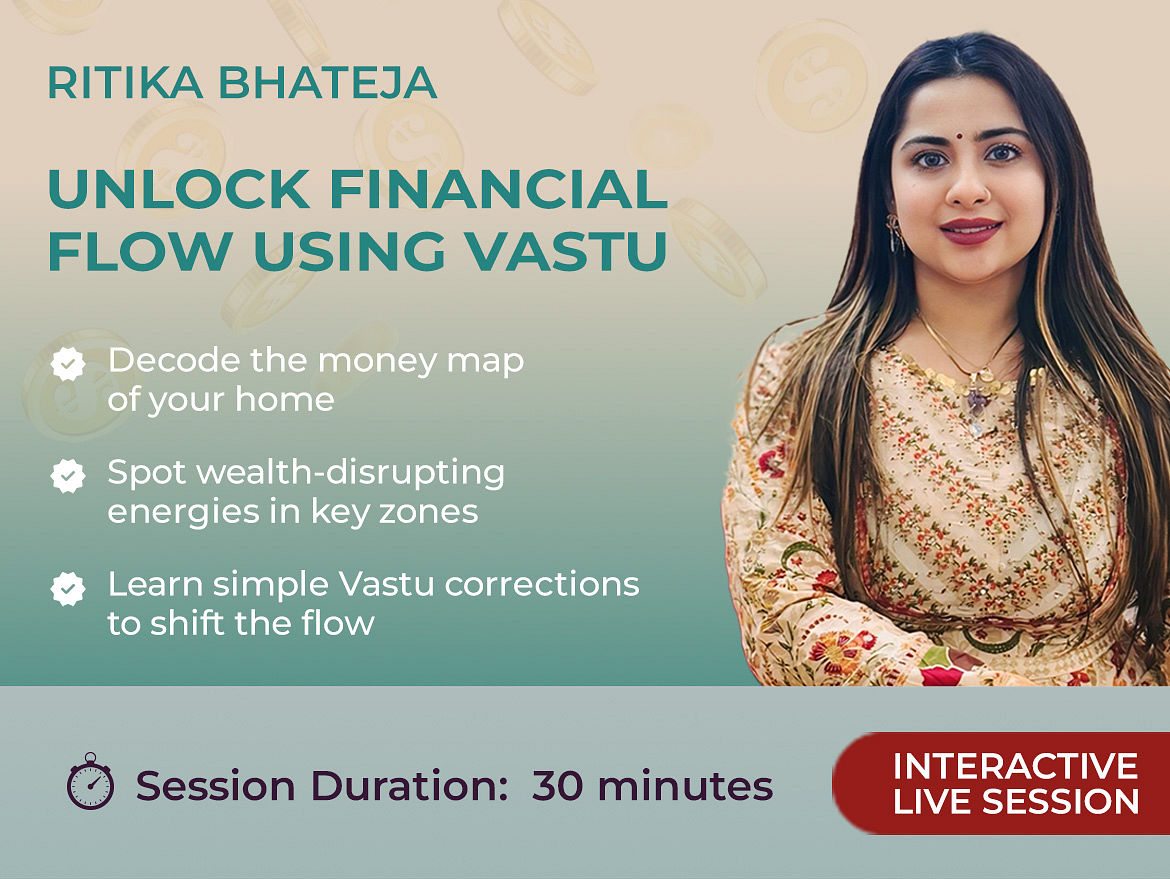 RITIKA BHATEJA

UNLOCK FINANCIAL FLOW USING VASTU

Decode the money map of your home

Spot wealth-disrupting energies in key zones

Learn simple Vastu corrections to shift the flow

Session Duration: 30 minutes

INTERACTIVE LIVE SESSION